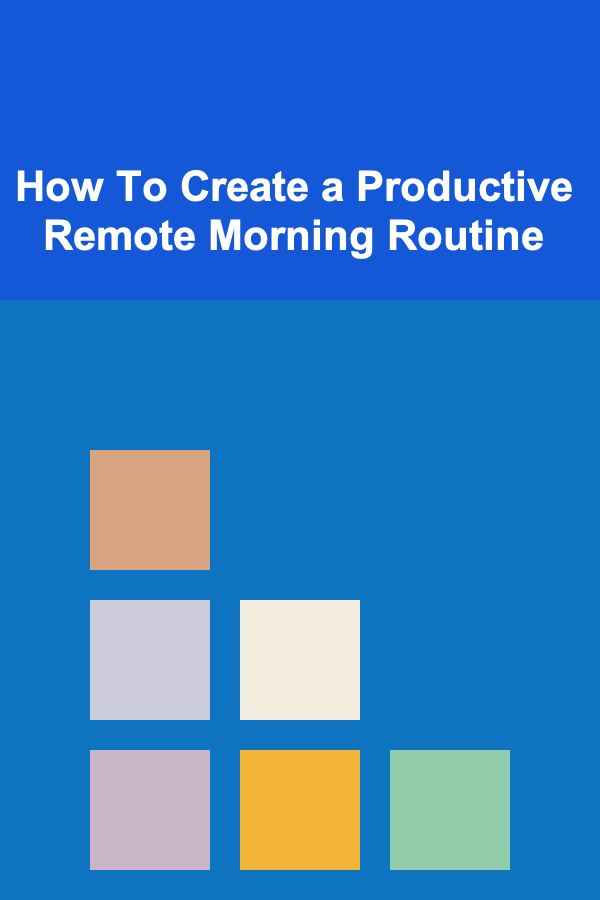 How To Create a Productive Remote Morning Routine